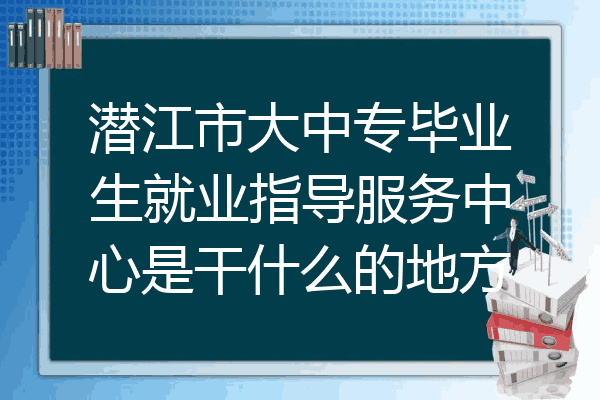 潜江市大中专毕业生就业指导服务中心是干什么的地方